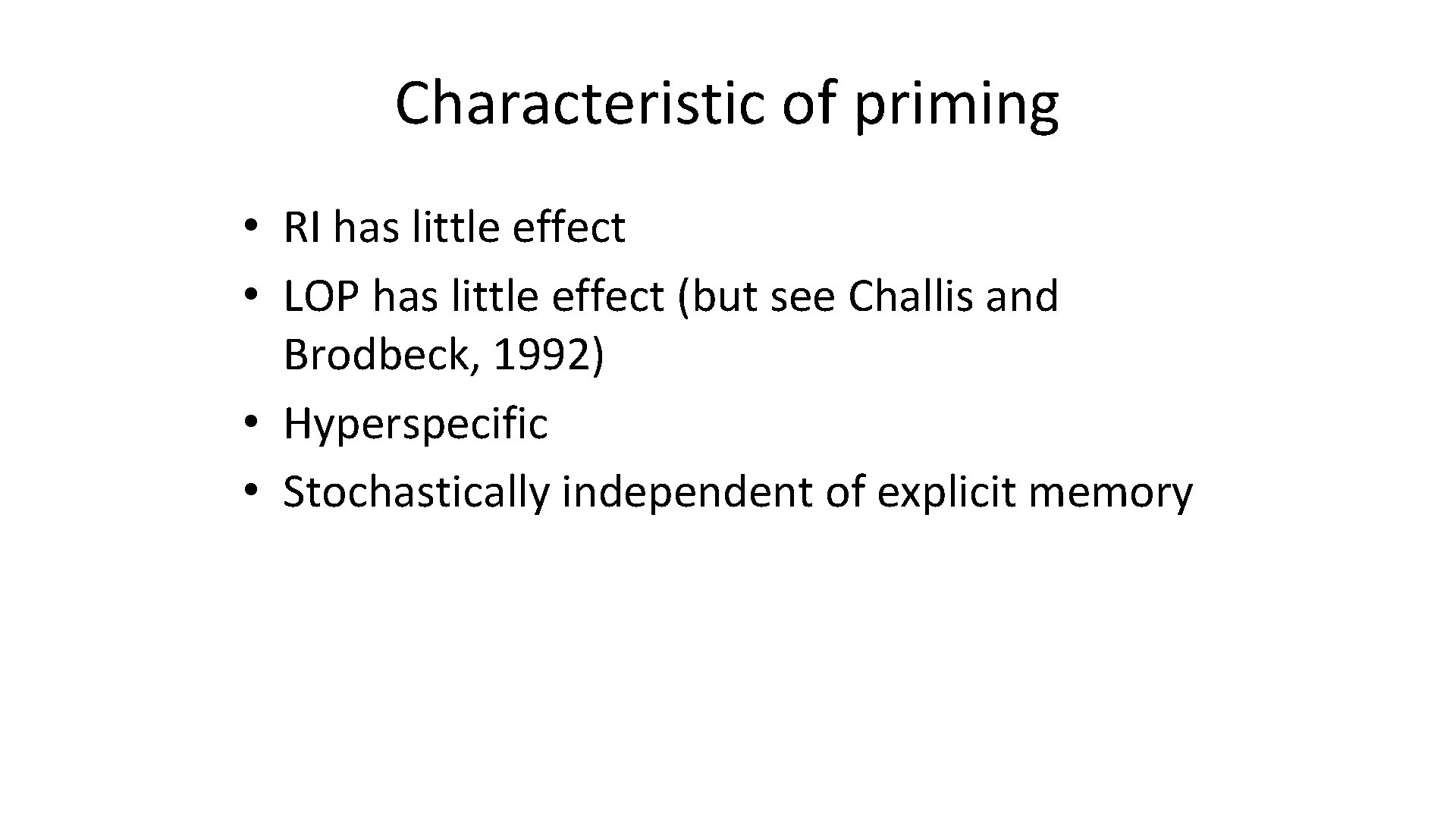 Characteristic of priming

• RI has little effect
• LOP has little effect (but see Challis and Brodbeck, 1992)
• Hyperspecific
• Stochastically independent of explicit memory